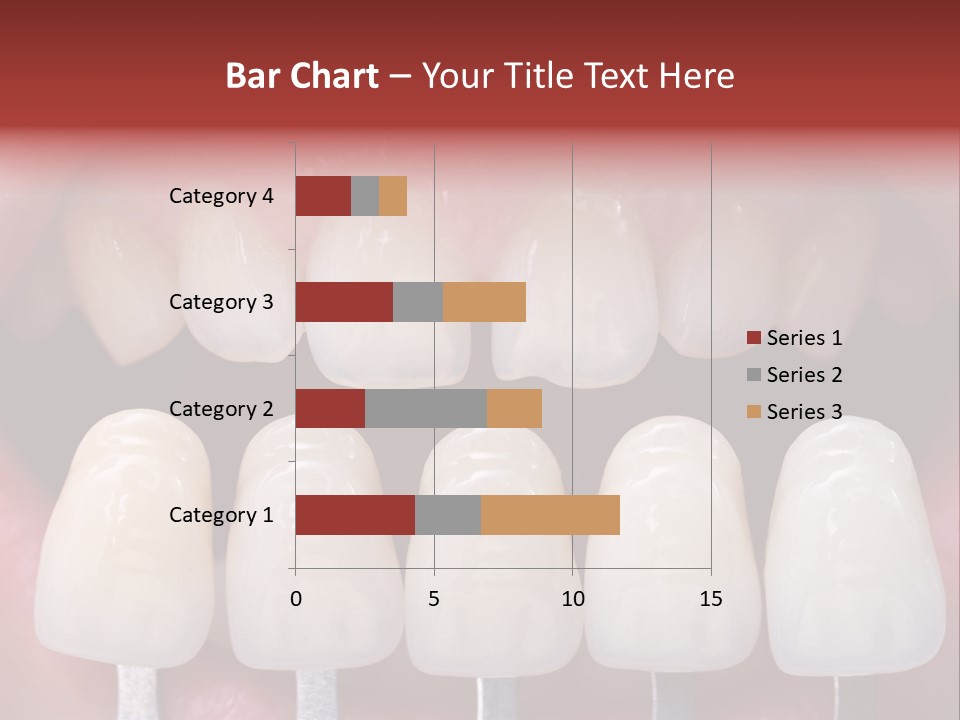 Bar Chart – Your Title Text Here

Category 4
Category 3
Category 2
Category 1

0 5 10 15

Series 1
Series 2
Series 3